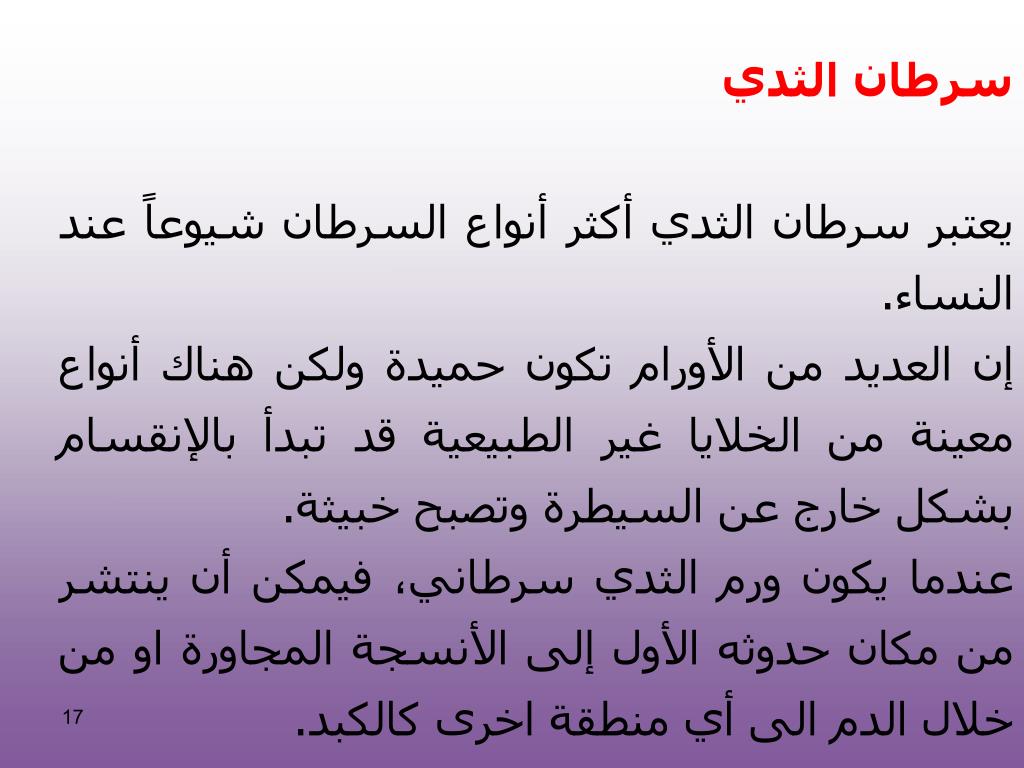 سرطان الثدي

يعتبر سرطان الثدي أكثر أنواع السرطان شيوعاً عند النساء.
إن العديد من الأورام تكون حميدة ولكن هناك أنواع معينة من الخلايا غير الطبيعية قد تبدأ بالإنقسام بشكل خارج عن السيطرة وتصبح خبيثة.
عندما يكون ورم الثدي سرطاني، فيمكن أن ينتشر من مكان حدوثه الأول إلى الأنسجة المجاورة او من خلال الدم الى أي منطقة اخرى كالكبد.

17